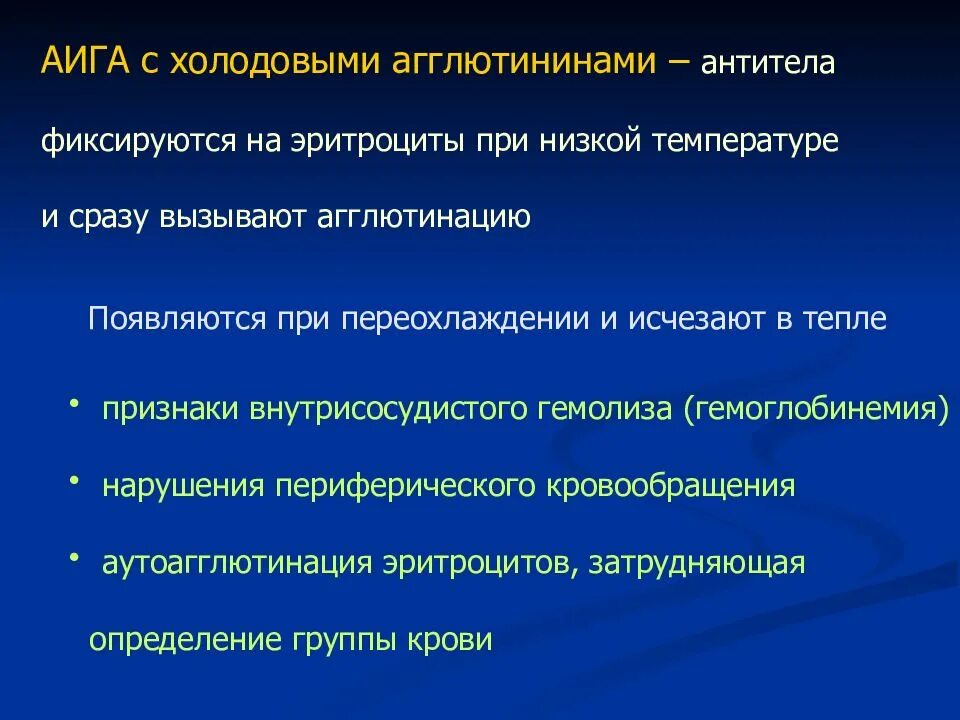 АИГА с холодовыми агглютининами – антитела фиксируются на эритроциты при низкой температуре и сразу вызывают агглютинацию

Появляются при переохлаждении и исчезают в тепле

• признаки внутрисосудистого гемолиза (гемоглобинемия)
• нарушения периферического кровообращения
• аутоагглютинация эритроцитов, затрудняющая определение группы крови